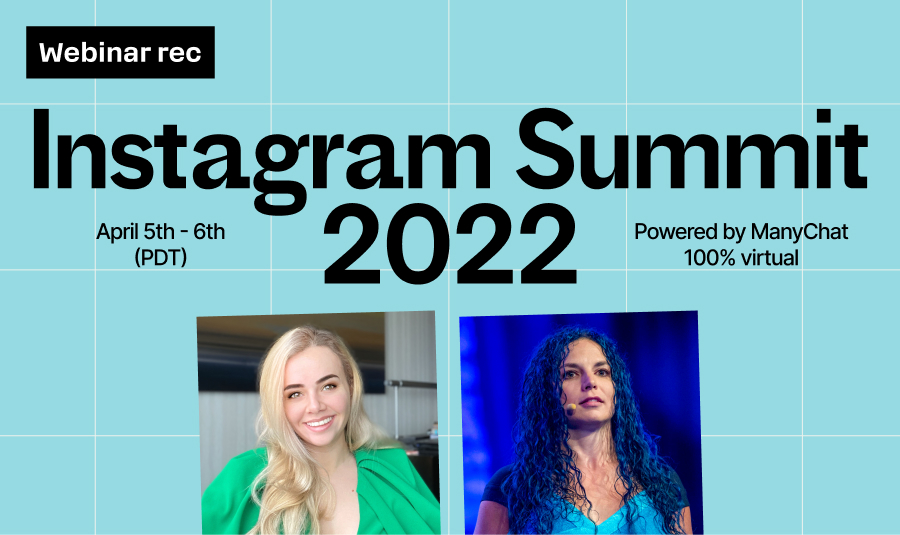 Webinar rec

Instagram Summit 2022

April 5th - 6th (PDT)

Powered by ManyChat 100% virtual